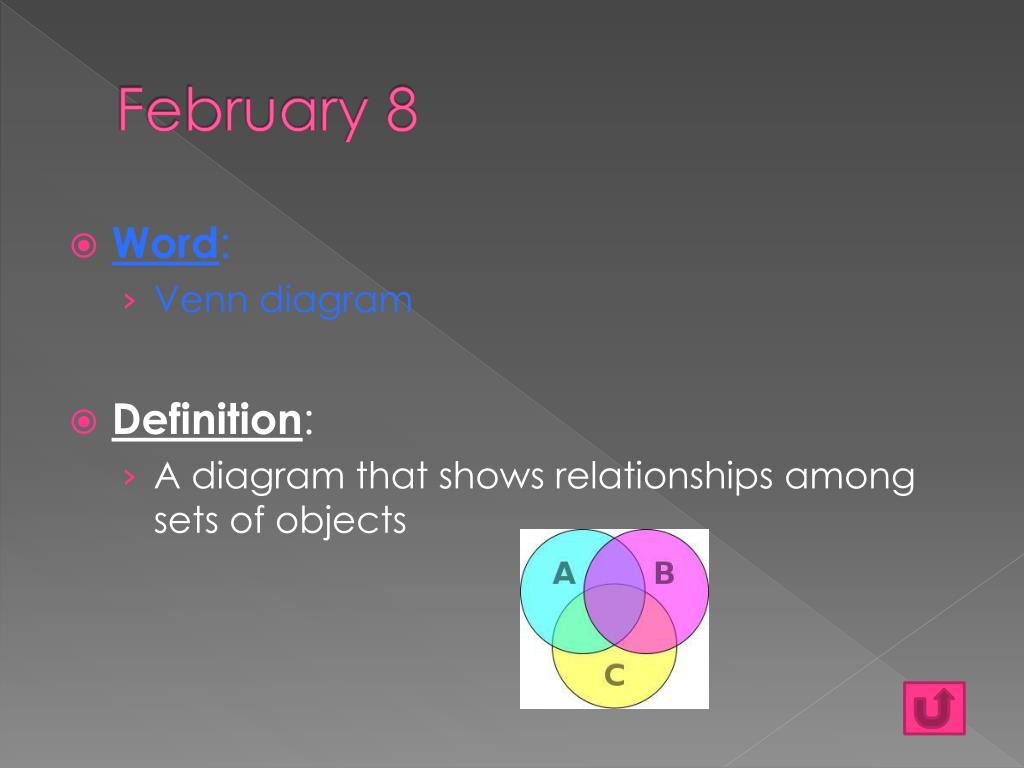 February 8

Word:

Venn diagram

Definition:

A diagram that shows relationships among sets of objects

A

B

C